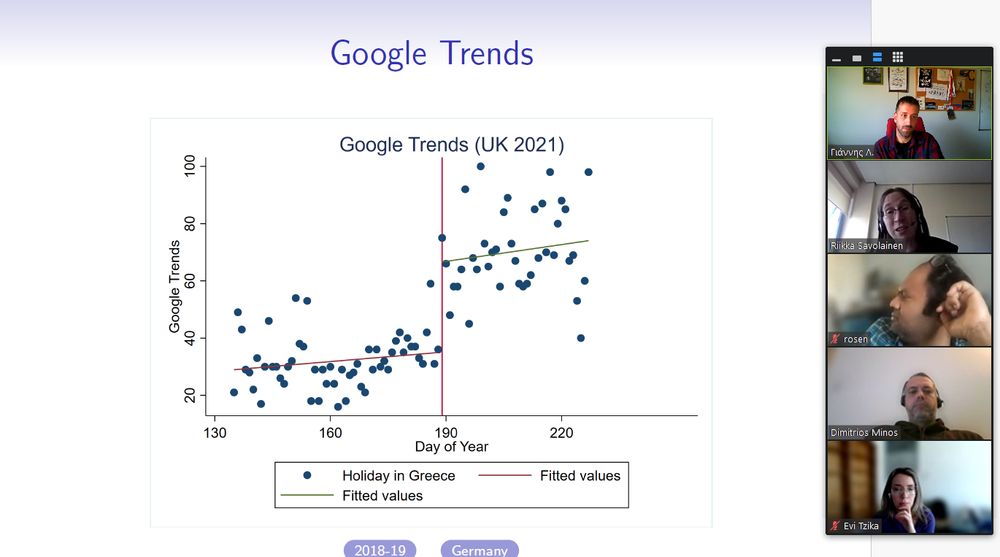 Google Trends

Google Trends (UK 2021)

Google Trends

100
80
60
40
20

130
160
190
220

Day of Year

Holiday in Greece
Fitted values
Fitted values

2018-19
Germany

Γιάννης Λ.
Riikka Savolainen
rosen
Dimitrios Minos
Evi Tzika